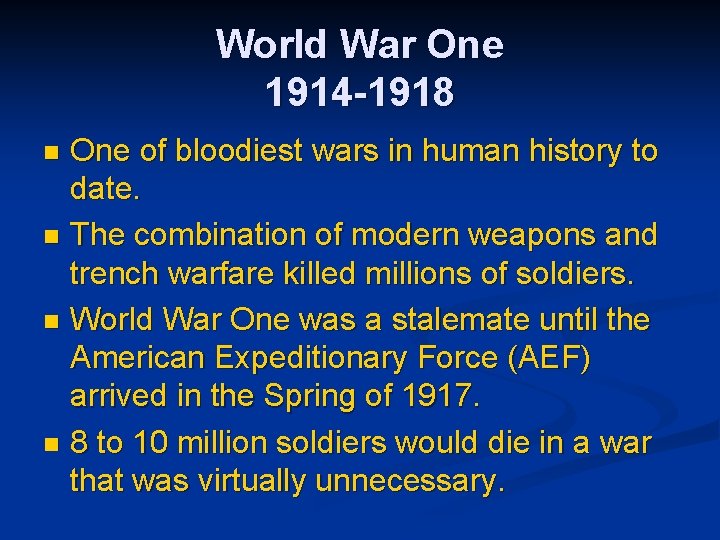 World War One
1914-1918

- One of bloodiest wars in human history to date.
- The combination of modern weapons and trench warfare killed millions of soldiers.
- World War One was a stalemate until the American Expeditionary Force (AEF) arrived in the Spring of 1917.
- 8 to 10 million soldiers would die in a war that was virtually unnecessary.